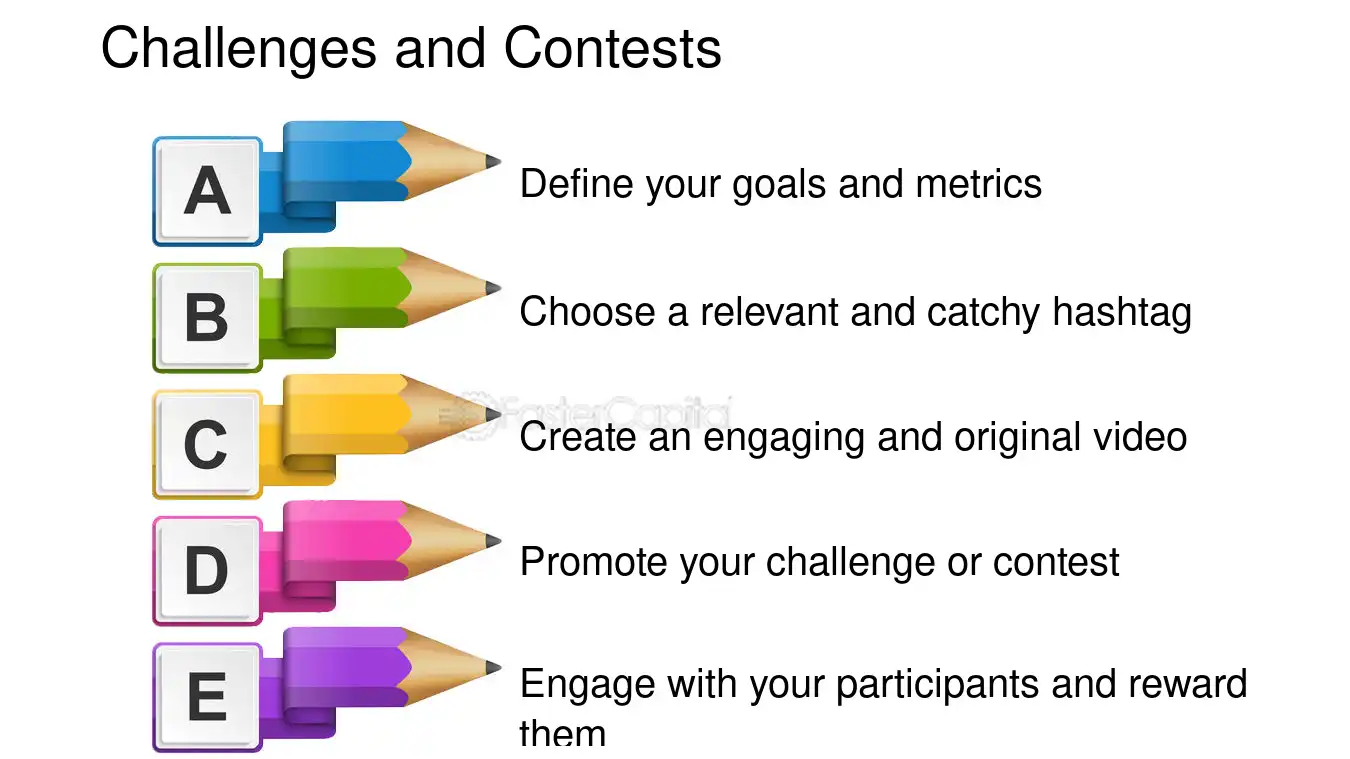 Challenges and Contests

A

Define your goals and metrics

B

Choose a relevant and catchy hashtag

C

Create an engaging and original video

D

Promote your challenge or contest

E

Engage with your participants and reward them

FasterCapital